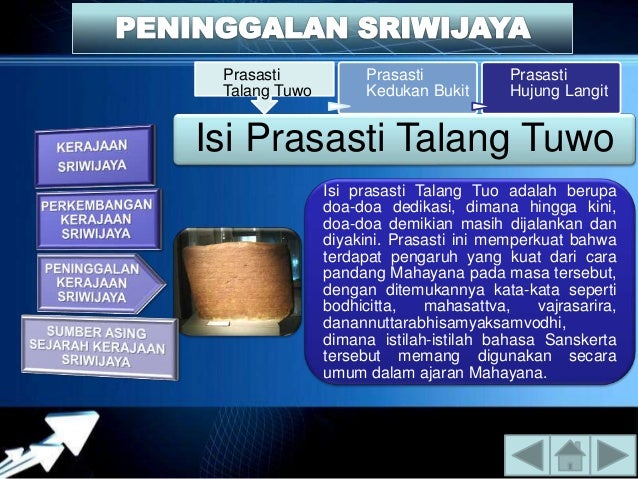 PENINGGALAN SRIWIJAYA

Prasasti Talang Tuwo

Prasasti Kedukan Bukit

Prasasti Hujung Langit

Isi Prasasti Talang Tuwo

KERAJAAN SRIWIJAYA

PERKEMBANGAN KERAJAAN SRIWIJAYA

PENINGGALAN KERAJAAN SRIWIJAYA

SUMBER ASING SEJARAH KERAJAAN SRIWIJAYA

Isi prasasti Talang Tuo adalah berupa doa-doa dedikasi, dimana hingga kini, doa-doa demikian masih dijalankan dan diyakini. Prasasti ini memperkuat bahwa terdapat pengaruh yang kuat dari cara pandang Mahayana pada masa tersebut, dengan ditemukannya kata-kata seperti bodhicitta, mahasattva, vajrasarira, danannuttarabhisamyaksamvodhi, dimana istilah-istilah bahasa Sanskerta tersebut memang digunakan secara umum dalam ajaran Mahayana.